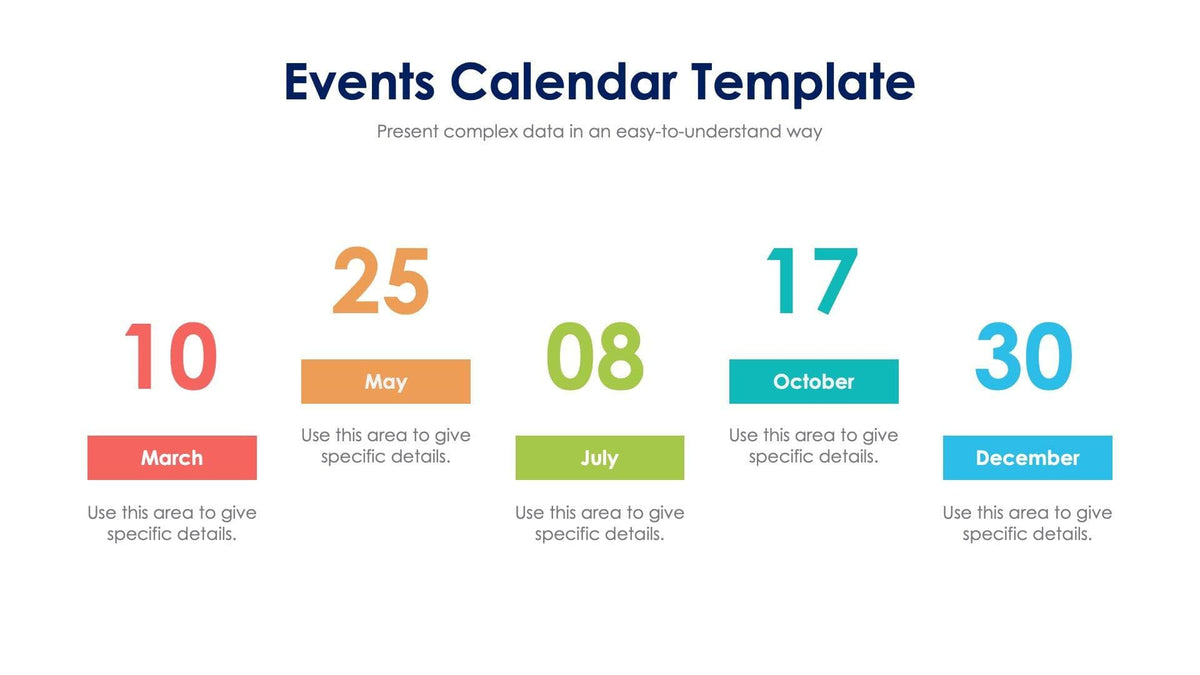 Events Calendar Template

Present complex data in an easy-to-understand way

10

March

Use this area to give specific details.

25

May

Use this area to give specific details.

08

July

Use this area to give specific details.

17

October

Use this area to give specific details.

30

December

Use this area to give specific details.